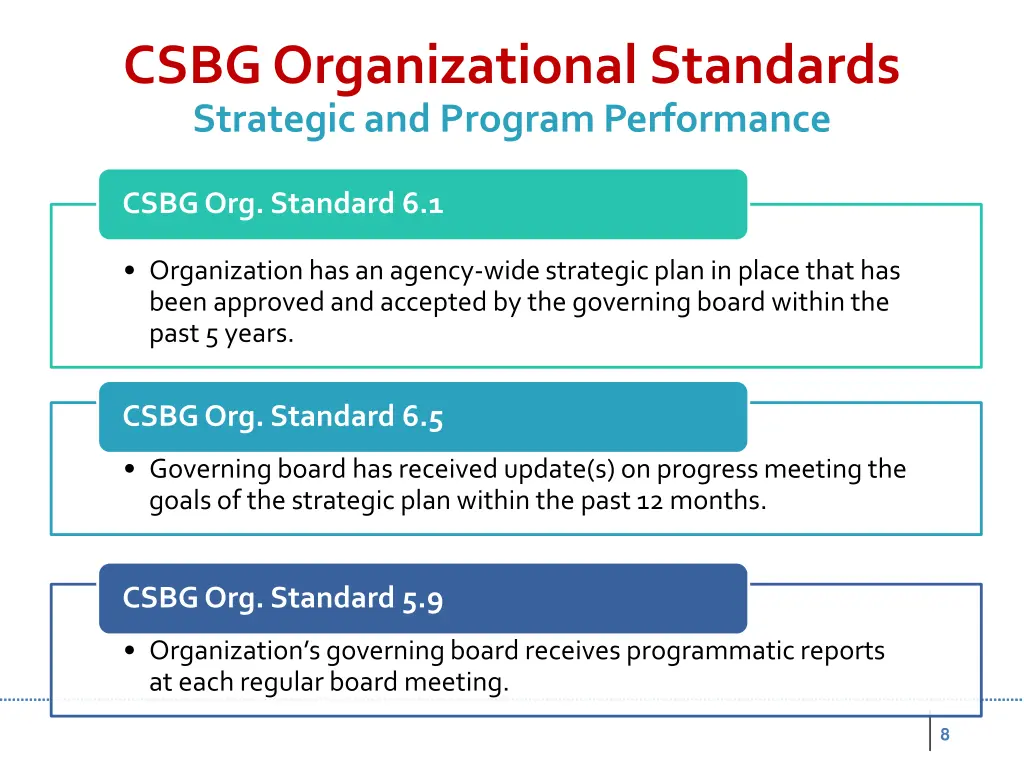 CSBG Organizational Standards
Strategic and Program Performance

CSBG Org. Standard 6.1

• Organization has an agency-wide strategic plan in place that has been approved and accepted by the governing board within the past 5 years.

CSBG Org. Standard 6.5

• Governing board has received update(s) on progress meeting the goals of the strategic plan within the past 12 months.

CSBG Org. Standard 5.9

• Organization's governing board receives programmatic reports at each regular board meeting.

8